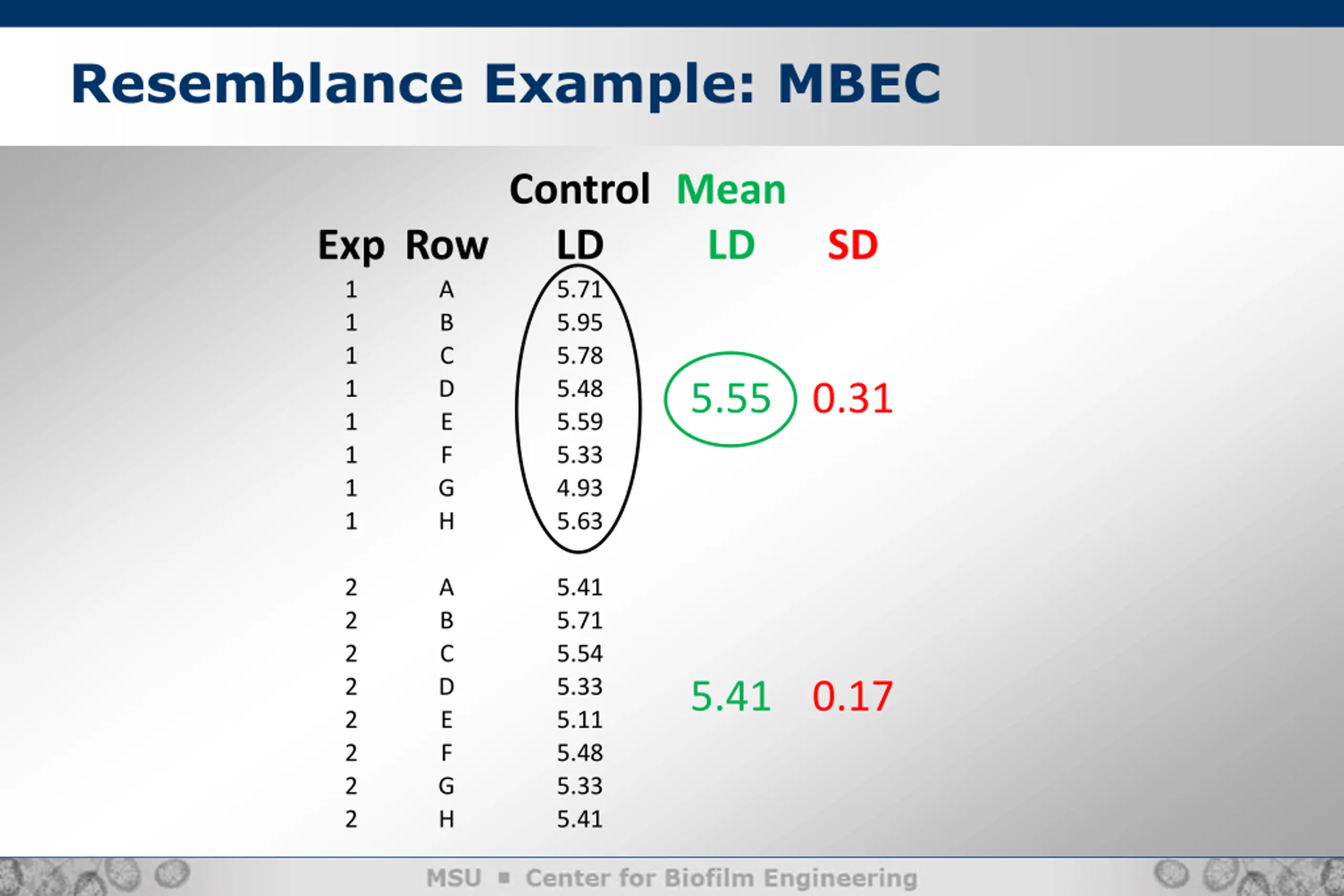 Resemblance Example: MBEC

| Exp | Row | Control LD | Mean LD | SD |
|---|---|---|---|---|
| 1 | A | 5.71 | | |
| 1 | B | 5.95 | | |
| 1 | C | 5.78 | | |
| 1 | D | 5.48 | 5.55 | 0.31 |
| 1 | E | 5.59 | | |
| 1 | F | 5.33 | | |
| 1 | G | 4.93 | | |
| 1 | H | 5.63 | | |
| 2 | A | 5.41 | | |
| 2 | B | 5.71 | | |
| 2 | C | 5.54 | | |
| 2 | D | 5.33 | 5.41 | 0.17 |
| 2 | E | 5.11 | | |
| 2 | F | 5.48 | | |
| 2 | G | 5.33 | | |
| 2 | H | 5.41 | | |

MSU ■ Center for Biofilm Engineering